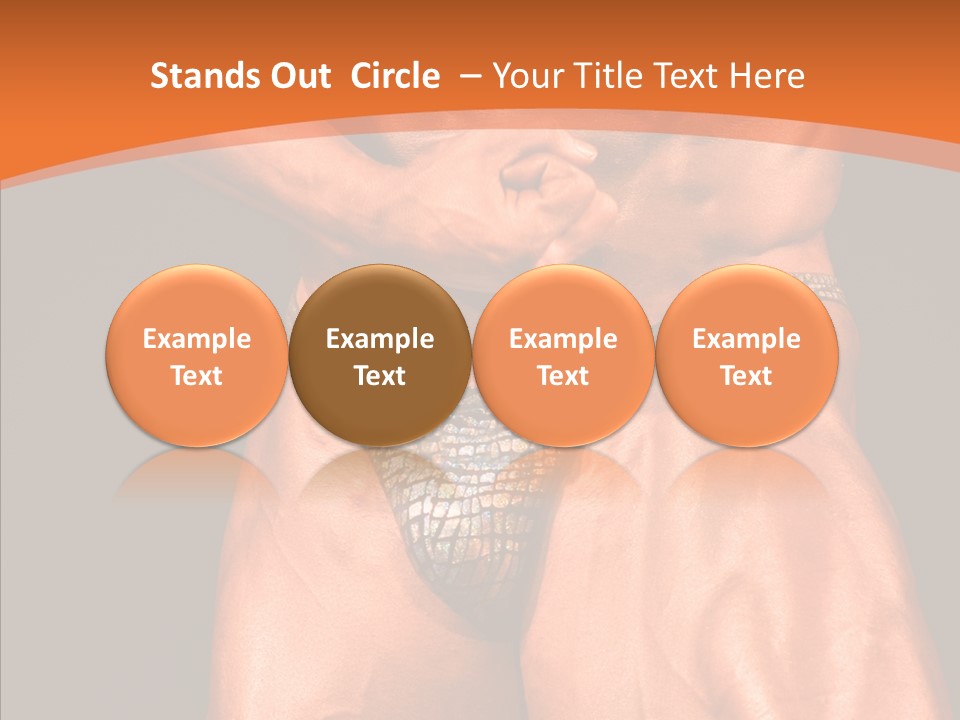 Stands Out Circle – Your Title Text Here

Example Text

Example Text

Example Text

Example Text